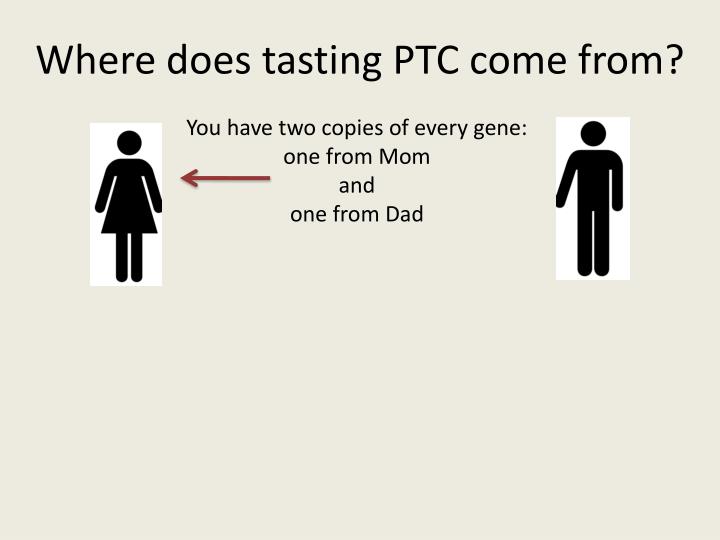 Where does tasting PTC come from?

You have two copies of every gene:
one from Mom
and
one from Dad